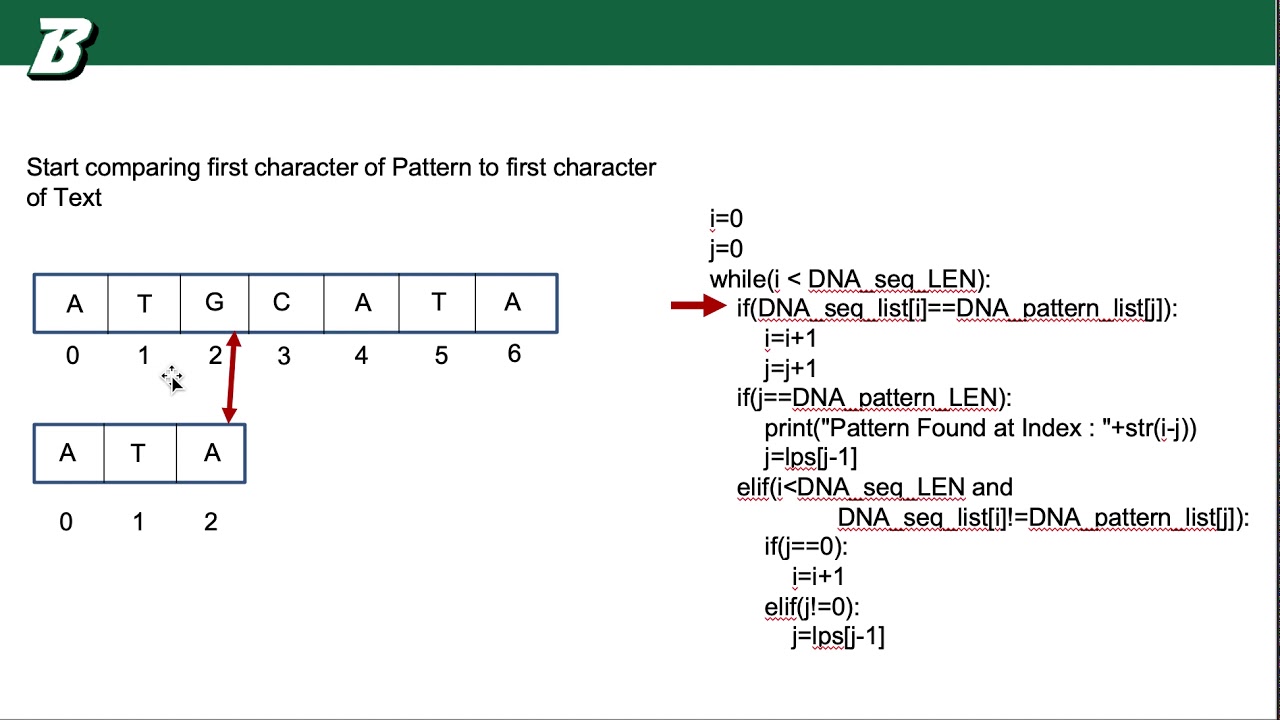 B

Start comparing first character of Pattern to first character of Text

| A | T | G | C | A | T | A |
|---|---|---|---|---|---|---|
| 0 | 1 | 2 | 3 | 4 | 5 | 6 |

| A | T | A |
|---|---|---|
| 0 | 1 | 2 |

i=0
j=0
while(i < DNA_seq_LEN):
  if(DNA_seq_list[i]==DNA_pattern_list[j]):
    i=i+1
    j=j+1
  if(j==DNA_pattern_LEN):
    print("Pattern Found at Index : "+str(i-j))
    j=lps[j-1]
  elif(i<DNA_seq_LEN and
        DNA_seq_list[i]!=DNA_pattern_list[j]):
    if(j==0):
      i=i+1
    elif(j!=0):
      j=lps[j-1]